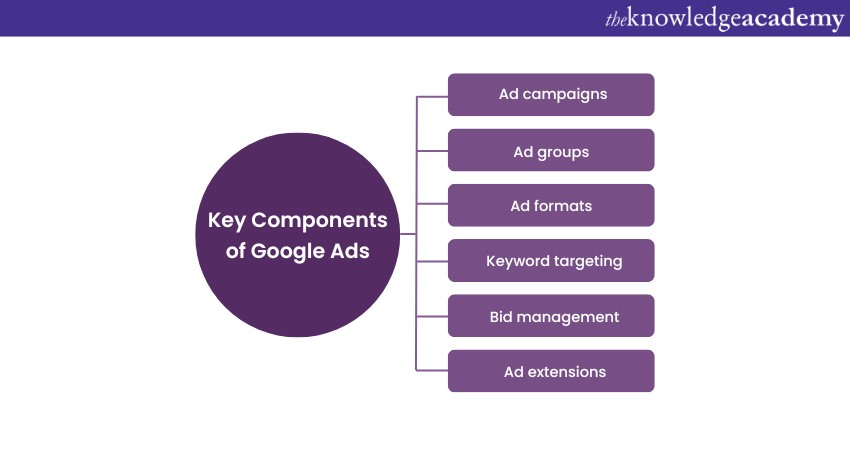 theknowledgeacademy

Key Components of Google Ads

Ad campaigns

Ad groups

Ad formats

Keyword targeting

Bid management

Ad extensions